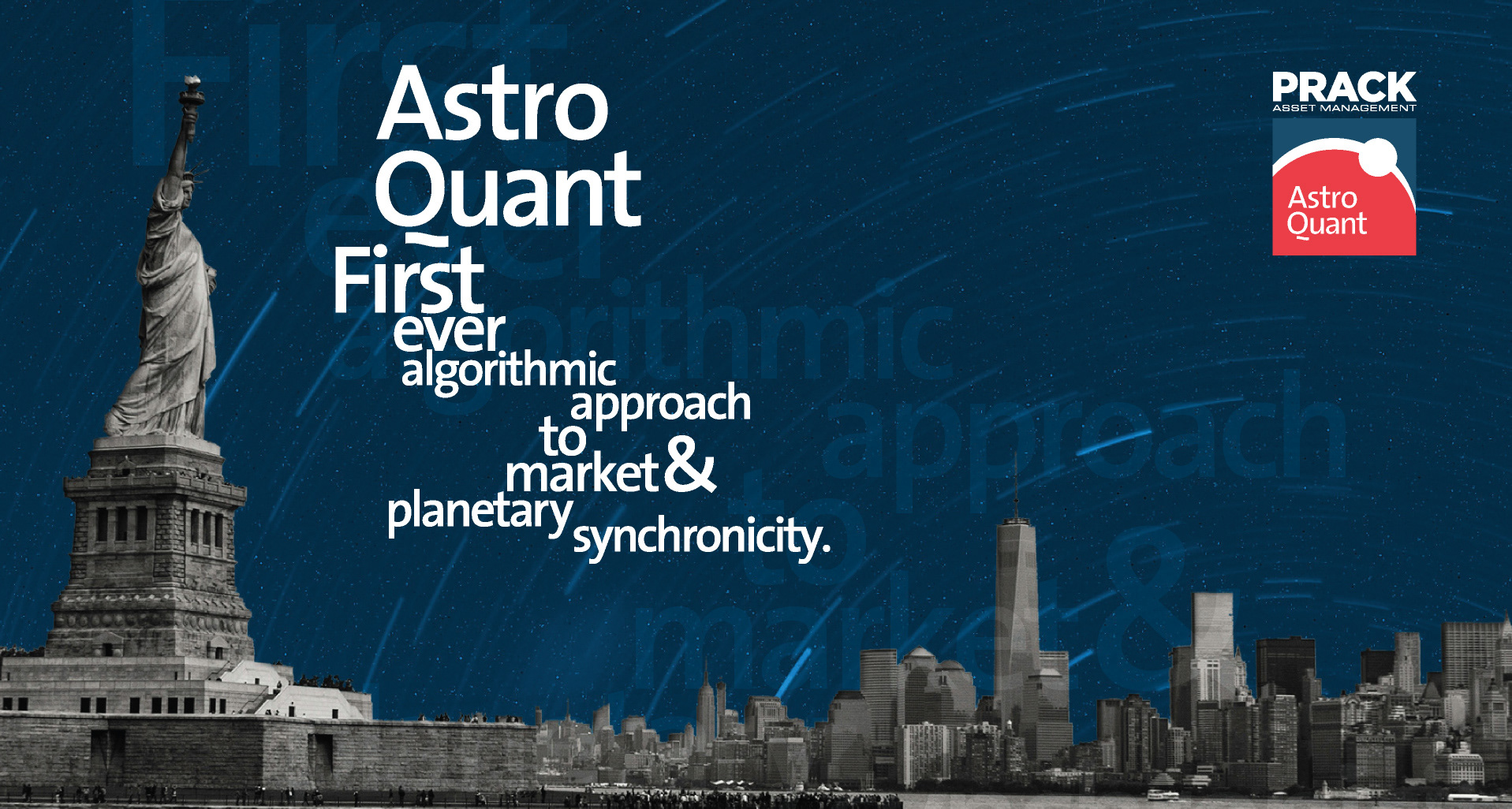 Astro Quant

First ever algorithmic approach to market & planetary synchronicity.

PRACK
ASSET MANAGEMENT

Astro Quant